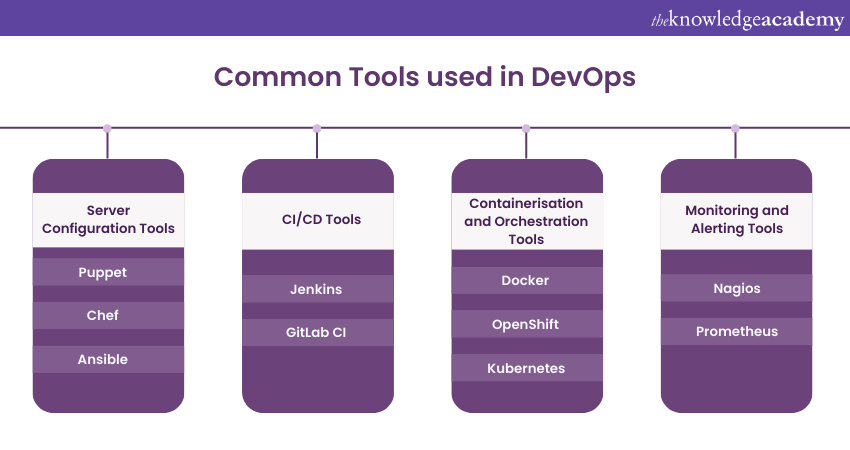 theknowledgeacademy

Common Tools used in DevOps

Server Configuration Tools

Puppet

Chef

Ansible

CI/CD Tools

Jenkins

GitLab CI

Containerisation and Orchestration Tools

Docker

OpenShift

Kubernetes

Monitoring and Alerting Tools

Nagios

Prometheus